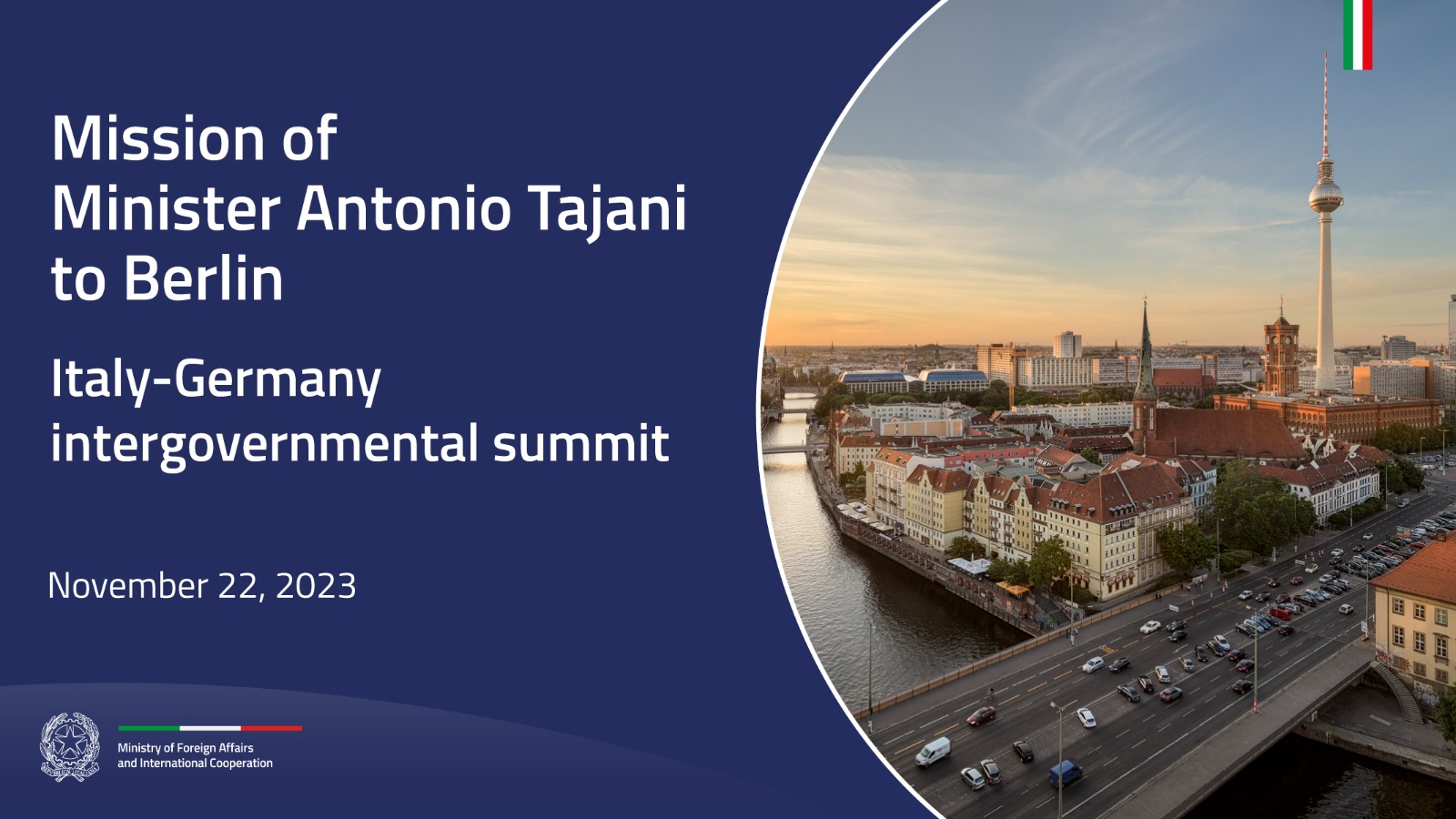 Mission of Minister Antonio Tajani to Berlin

Italy-Germany intergovernmental summit

November 22, 2023

Ministry of Foreign Affairs and International Cooperation